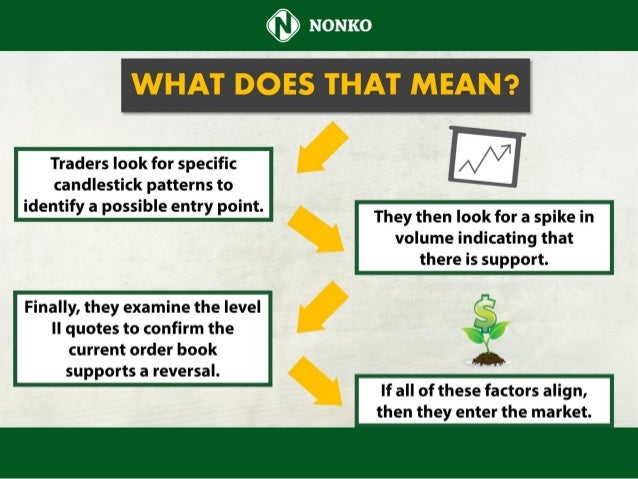 N NONKO

WHAT DOES THAT MEAN?

Traders look for specific candlestick patterns to identify a possible entry point.

They then look for a spike in volume indicating that there is support.

Finally, they examine the level II quotes to confirm the current order book supports a reversal.

$

If all of these factors align, then they enter the market.